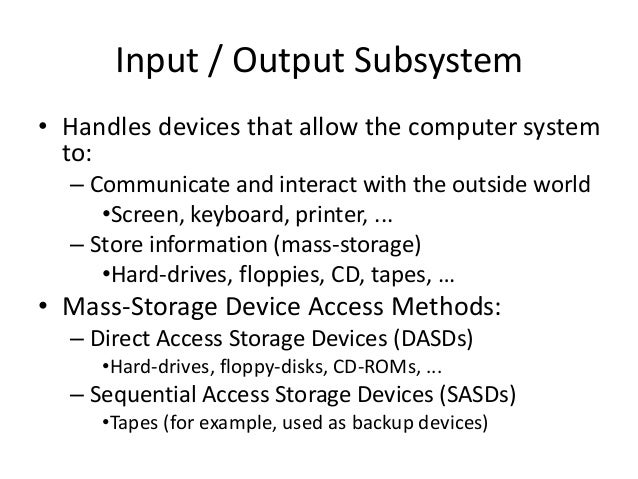 Input / Output Subsystem

• Handles devices that allow the computer system to:
– Communicate and interact with the outside world
•Screen, keyboard, printer, ...
– Store information (mass-storage)
•Hard-drives, floppies, CD, tapes, …
• Mass-Storage Device Access Methods:
– Direct Access Storage Devices (DASDs)
•Hard-drives, floppy-disks, CD-ROMs, ...
– Sequential Access Storage Devices (SASDs)
•Tapes (for example, used as backup devices)